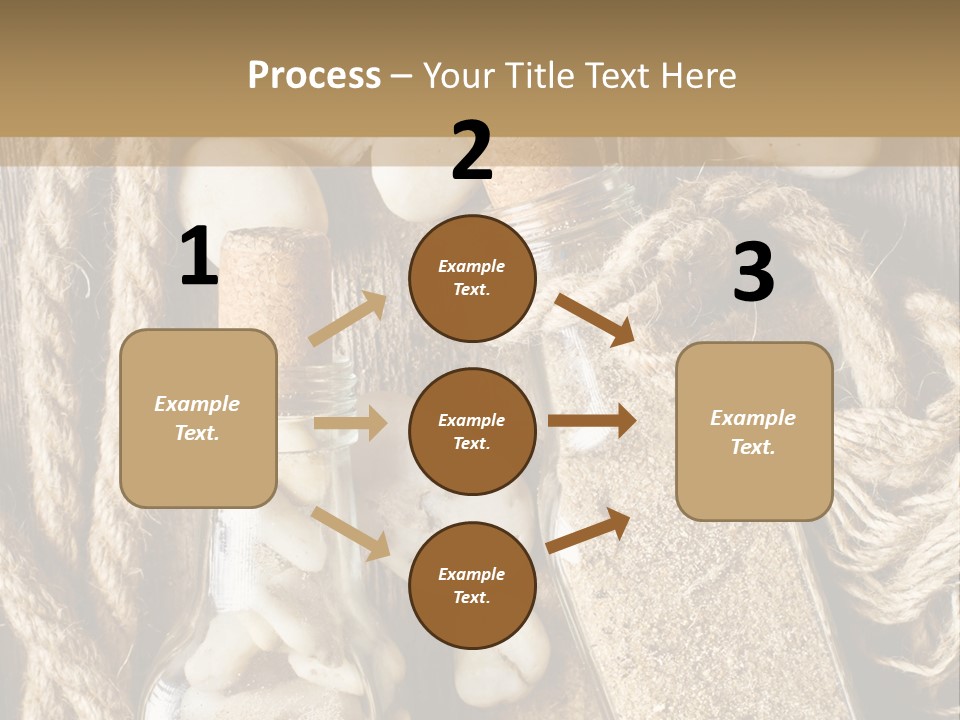 Process – Your Title Text Here

1

Example Text.

2

Example Text.

Example Text.

Example Text.

3

Example Text.